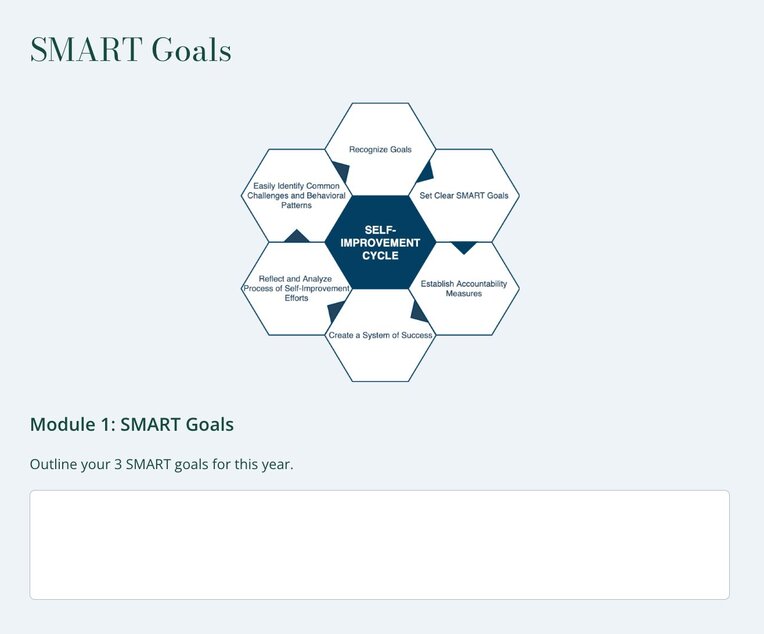 SMART Goals

Recognize Goals

Set Clear SMART Goals

Establish Accountability Measures

Create a System of Success

Reflect and Analyze Process of Self-Improvement Efforts

Easily Identify Common Challenges and Behavioral Patterns

SELF-IMPROVEMENT CYCLE

Module 1: SMART Goals

Outline your 3 SMART goals for this year.